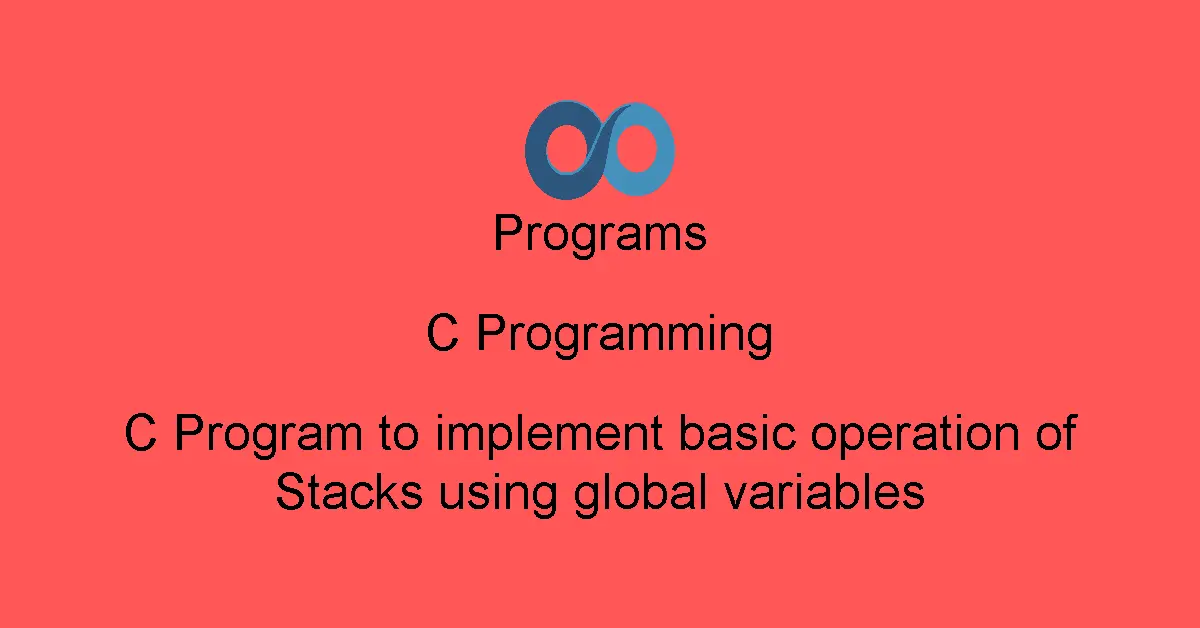 Programs

C Programming

C Program to implement basic operation of Stacks using global variables